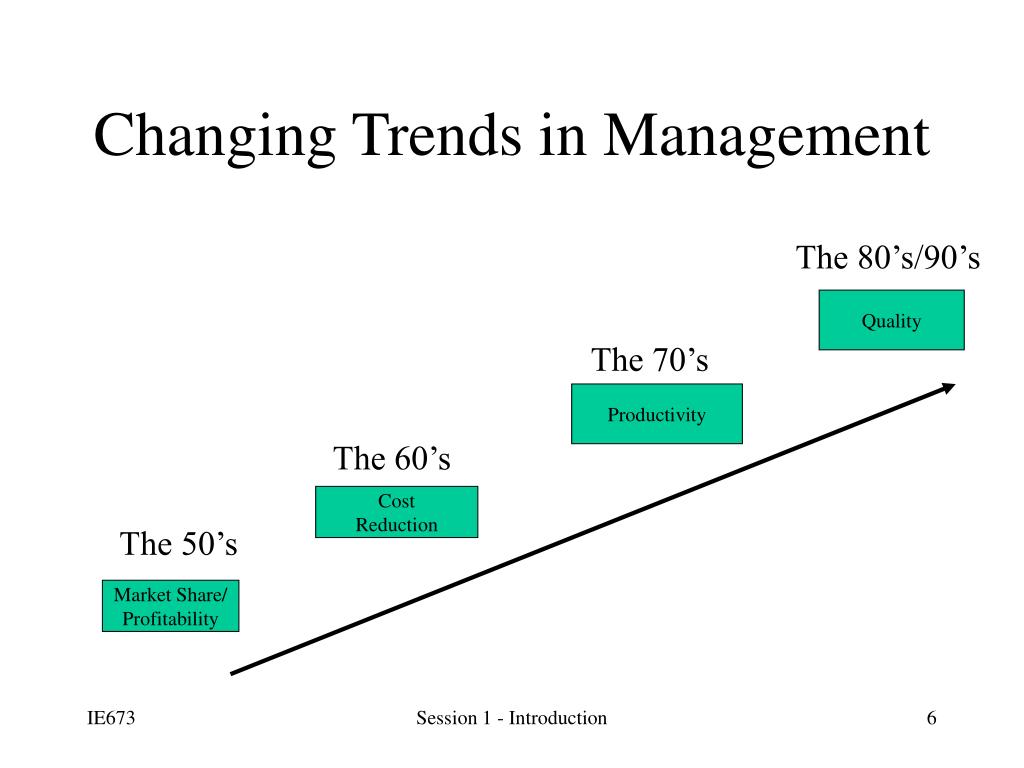 Changing Trends in Management

The 50’s

Market Share/ Profitability

The 60’s

Cost Reduction

The 70’s

Productivity

The 80’s/90’s

Quality

IE673

Session 1 - Introduction

6